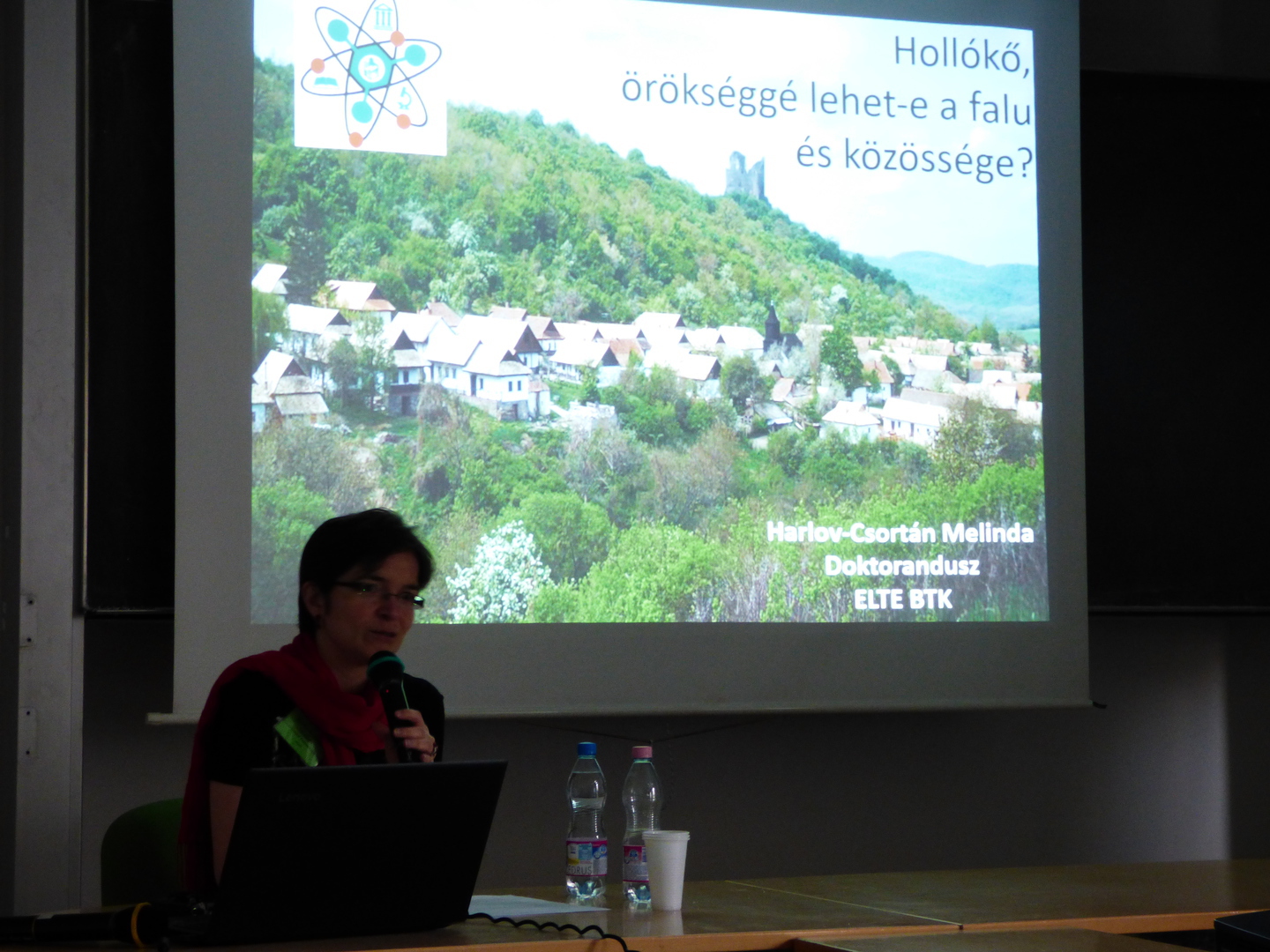 Hollókő,
örökséggé lehet-e a falu
és közössége?

Harlov-Csortán Melinda
Doktorandusz
ELTE BTK